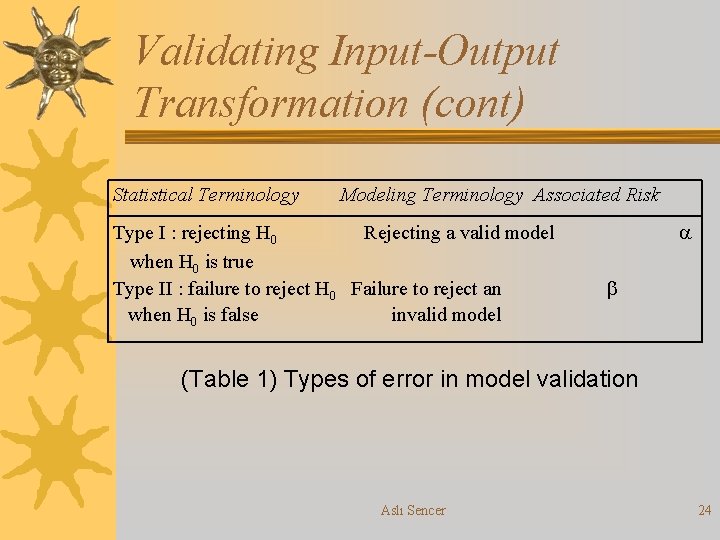 Validating Input-Output Transformation (cont)

| Statistical Terminology | Modeling Terminology | Associated Risk |
|---|---|---|
| Type I : rejecting $H_0$ when $H_0$ is true | Rejecting a valid model | $\alpha$ |
| Type II : failure to reject $H_0$ when $H_0$ is false | Failure to reject an invalid model | $\beta$ |

(Table 1) Types of error in model validation

Aslı Sencer

24